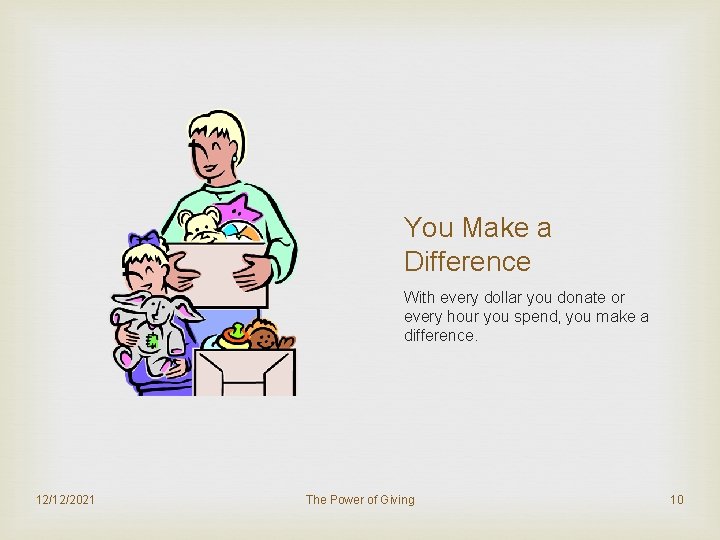 You Make a Difference

With every dollar you donate or every hour you spend, you make a difference.

12/12/2021

The Power of Giving

10